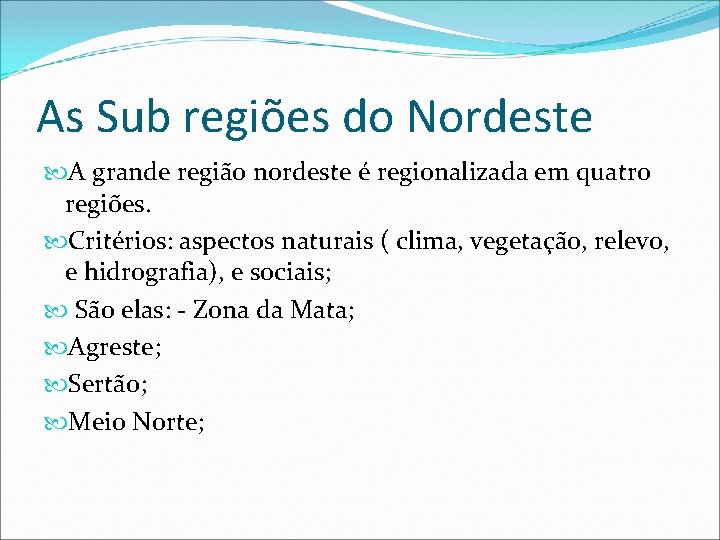 As Sub regiões do Nordeste

A grande região nordeste é regionalizada em quatro regiões.

Critérios: aspectos naturais ( clima, vegetação, relevo, e hidrografia), e sociais;

São elas: - Zona da Mata;

Agreste;

Sertão;

Meio Norte;